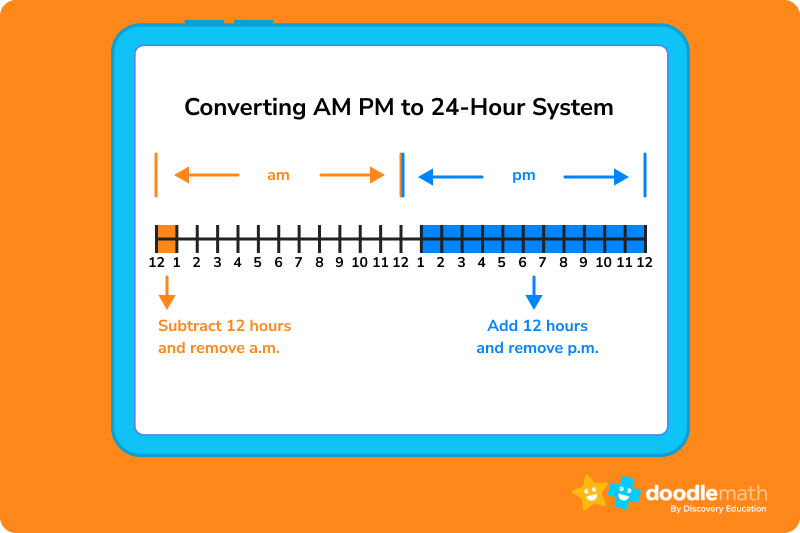 Converting AM PM to 24-Hour System

am

pm

12 1 2 3 4 5 6 7 8 9 10 11 12 1 2 3 4 5 6 7 8 9 10 11 12

Subtract 12 hours and remove a.m.

Add 12 hours and remove p.m.

doodlemath
By Discovery Education